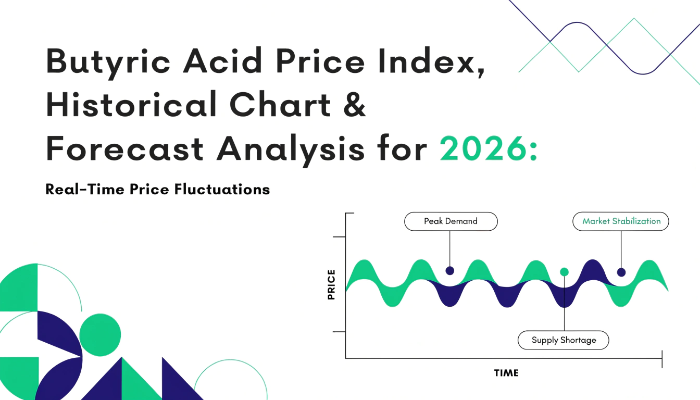 Butyric Acid Price Index, Historical Chart & Forecast Analysis for 2026:

Real-Time Price Fluctuations

Peak Demand

Market Stabilization

PRICE

Supply Shortage

TIME